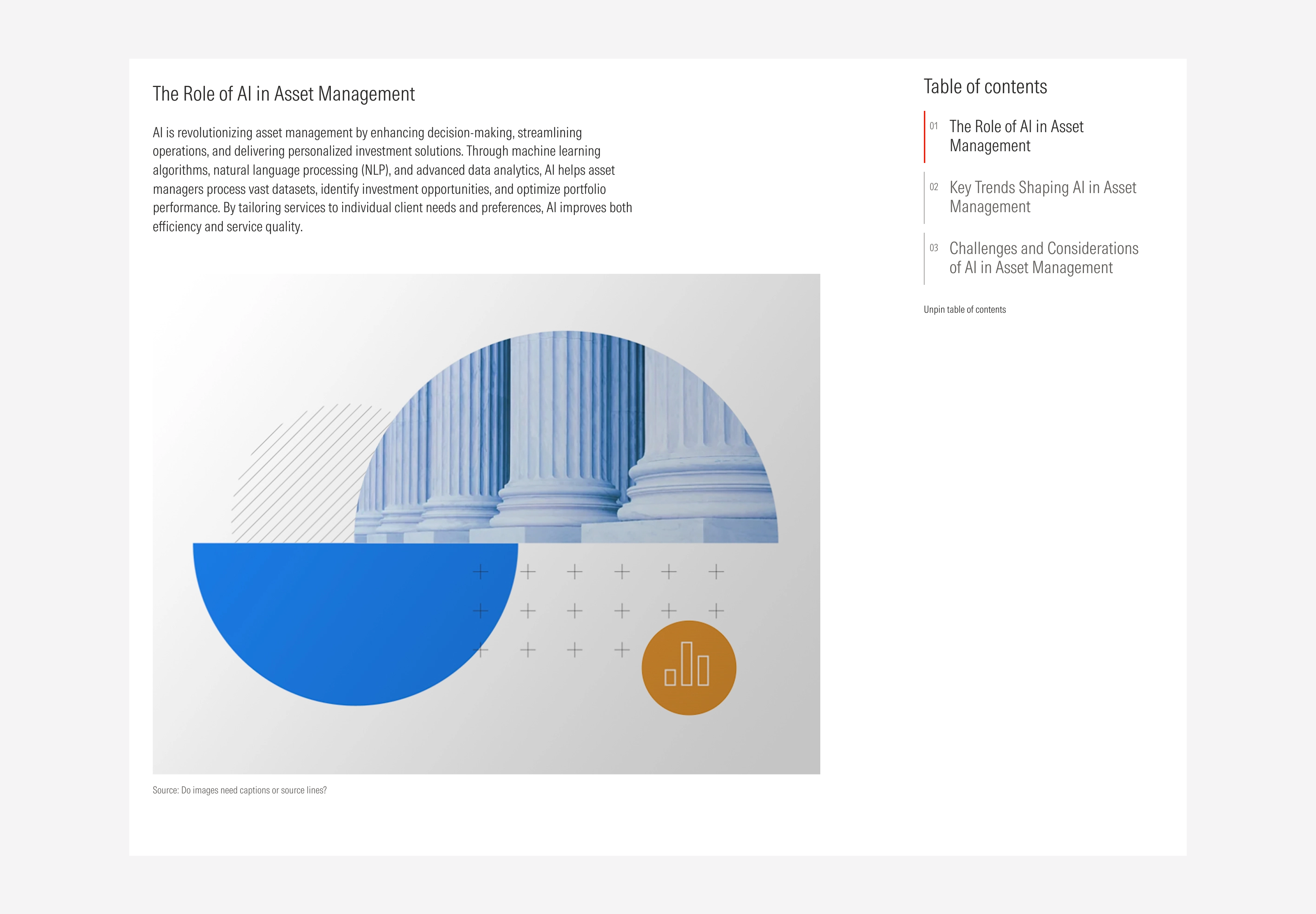 The Role of AI in Asset Management

AI is revolutionizing asset management by enhancing decision-making, streamlining operations, and delivering personalized investment solutions. Through machine learning algorithms, natural language processing (NLP), and advanced data analytics, AI helps asset managers process vast datasets, identify investment opportunities, and optimize portfolio performance. By tailoring services to individual client needs and preferences, AI improves both efficiency and service quality.

Source: Do images need captions or source lines?

Table of contents

01 The Role of AI in Asset Management

02 Key Trends Shaping AI in Asset Management

03 Challenges and Considerations of AI in Asset Management

Unpin table of contents